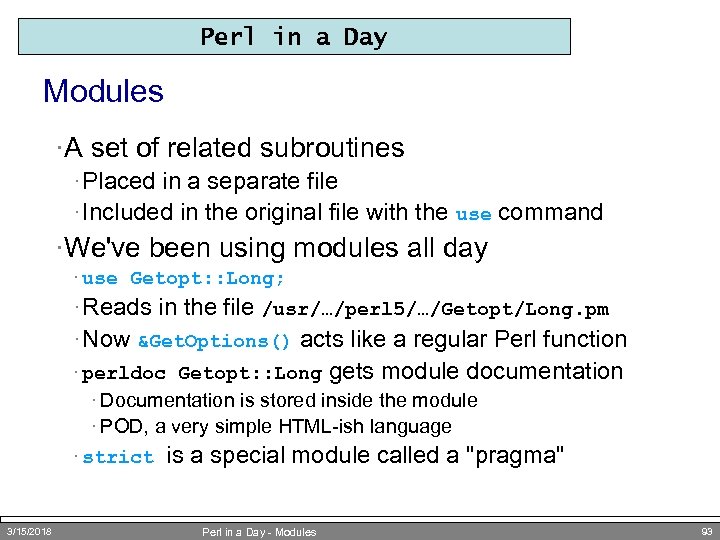 Perl in a Day

Modules

·A set of related subroutines

·Placed in a separate file

·Included in the original file with the use command

·We've been using modules all day

·use Getopt::Long;

·Reads in the file /usr/…/perl5/…/Getopt/Long.pm

·Now &GetOptions() acts like a regular Perl function

·perldoc Getopt::Long gets module documentation

·Documentation is stored inside the module

·POD, a very simple HTML-ish language

·strict is a special module called a "pragma"

3/15/2018 Perl in a Day - Modules 93